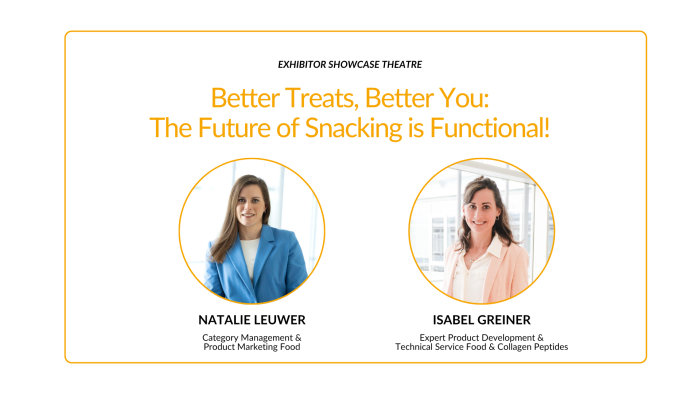 EXHIBITOR SHOWCASE THEATRE

Better Treats, Better You:
The Future of Snacking is Functional!

NATALIE LEUWER

Category Management & Product Marketing Food

ISABEL GREINER

Expert Product Development & Technical Service Food & Collagen Peptides